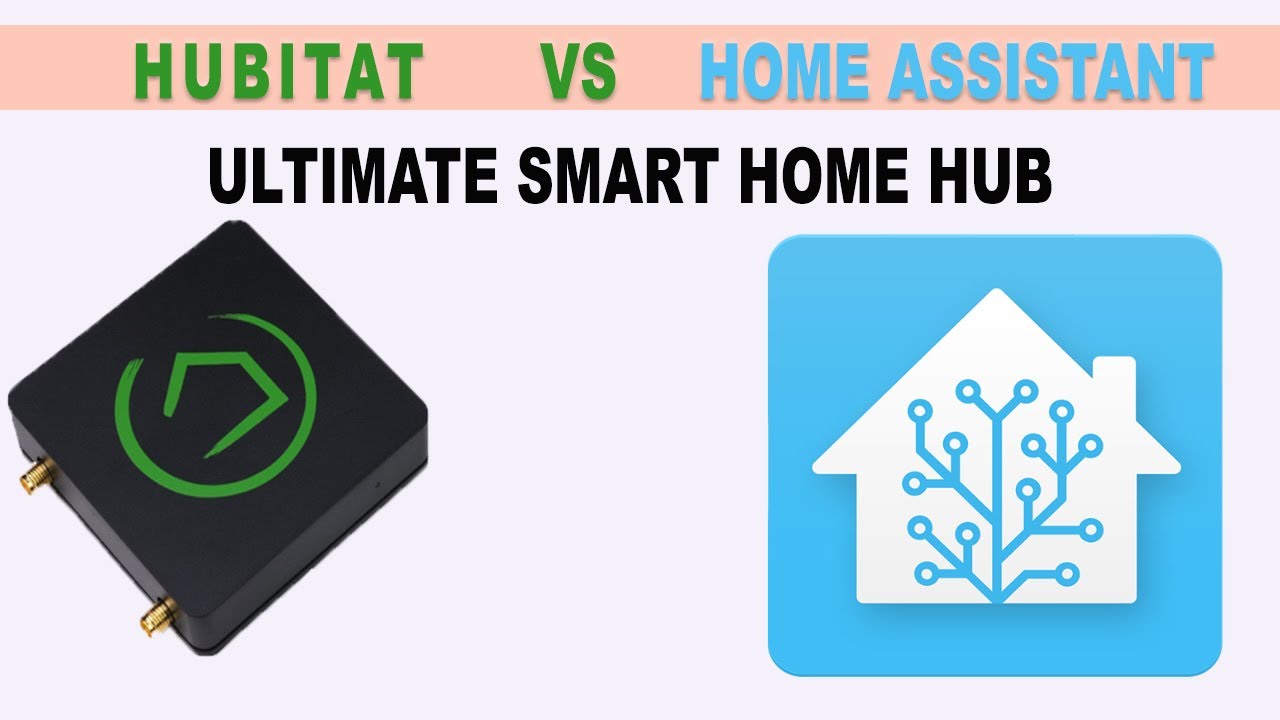 HUBITAT VS HOME ASSISTANT

ULTIMATE SMART HOME HUB